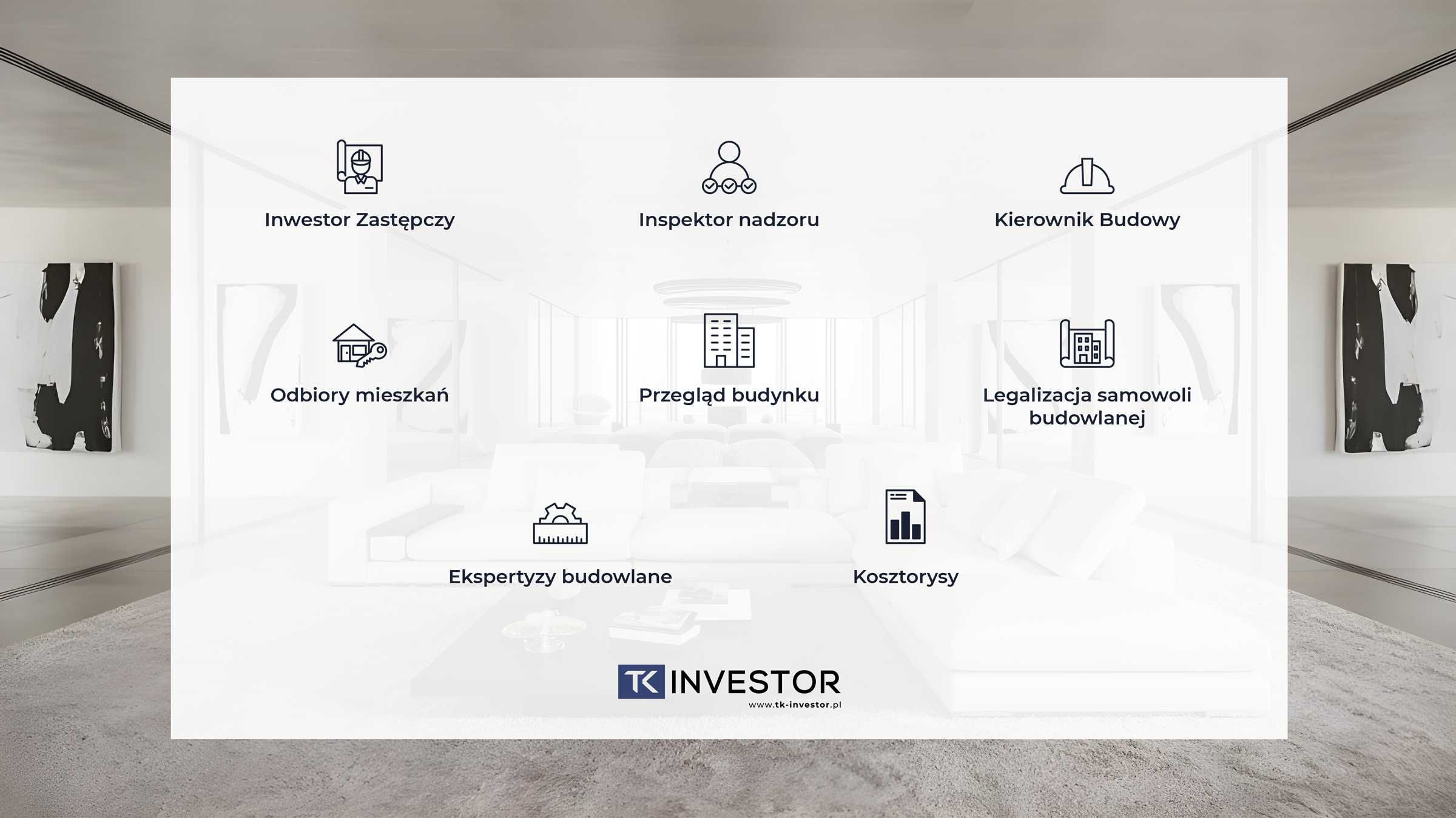 Inwestor Zastępczy

Inspektor nadzoru

Kierownik Budowy

Odbiory mieszkań

Przegląd budynku

Legalizacja samowoli budowlanej

Ekspertyzy budowlane

Kosztorysy

TK INVESTOR
www.tk-investor.pl